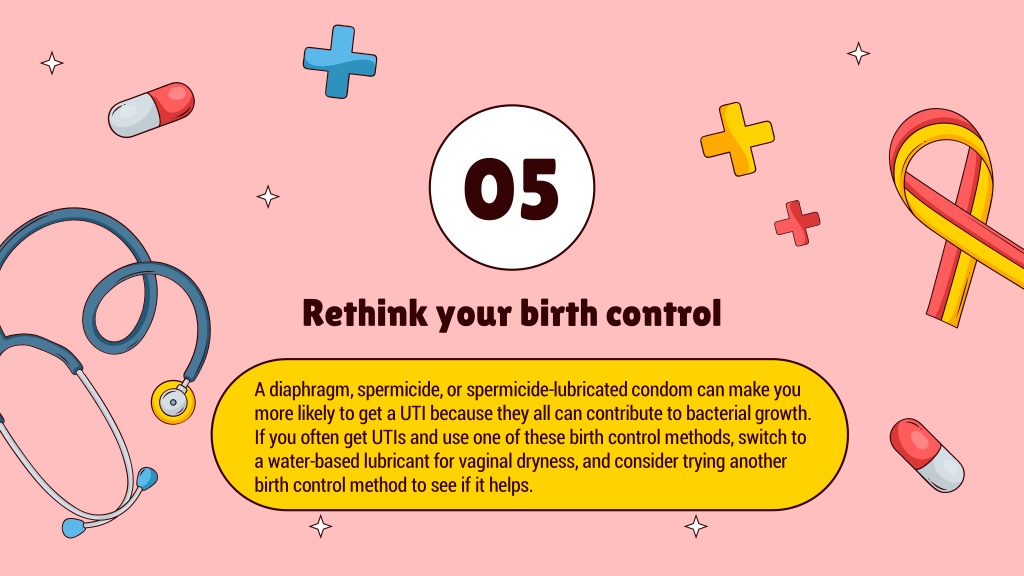 05

Rethink your birth control

A diaphragm, spermicide, or spermicide-lubricated condom can make you more likely to get a UTI because they all can contribute to bacterial growth. If you often get UTIs and use one of these birth control methods, switch to a water-based lubricant for vaginal dryness, and consider trying another birth control method to see if it helps.